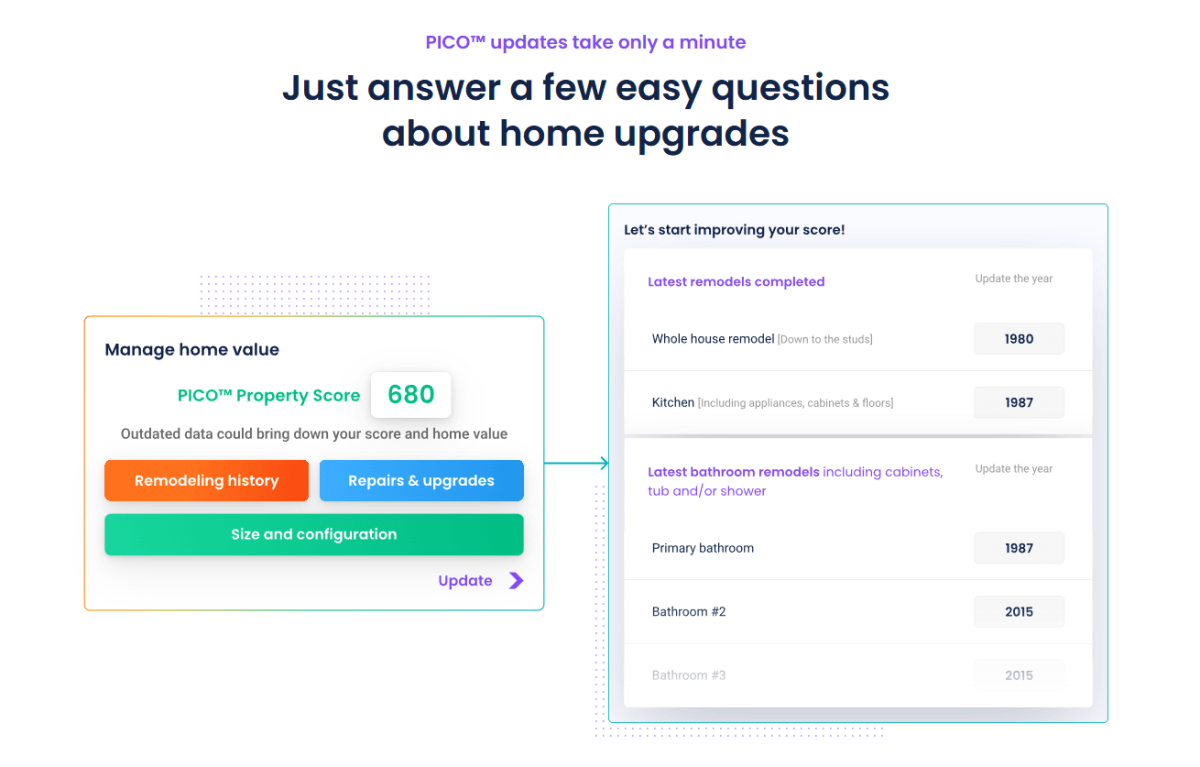 PICO™ updates take only a minute

Just answer a few easy questions about home upgrades

Manage home value

PICO™ Property Score 680

Outdated data could bring down your score and home value

Remodeling history

Repairs & upgrades

Size and configuration

Update

Let's start improving your score!

Latest remodels completed

Update the year

Whole house remodel [Down to the studs] 1980

Kitchen [Including appliances, cabinets & floors] 1987

Latest bathroom remodels including cabinets, tub and/or shower

Update the year

Primary bathroom 1987

Bathroom #2 2015

Bathroom #3 2015